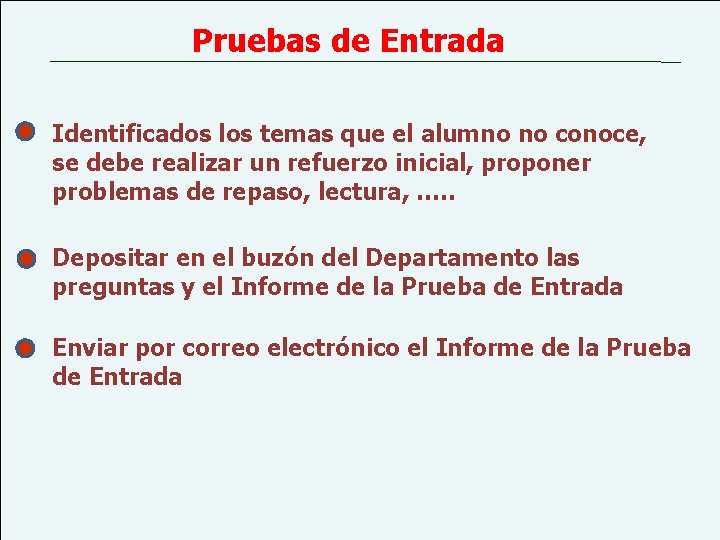 Pruebas de Entrada

Identificados los temas que el alumno no conoce, se debe realizar un refuerzo inicial, proponer problemas de repaso, lectura, …..

Depositar en el buzón del Departamento las preguntas y el Informe de la Prueba de Entrada

Enviar por correo electrónico el Informe de la Prueba de Entrada